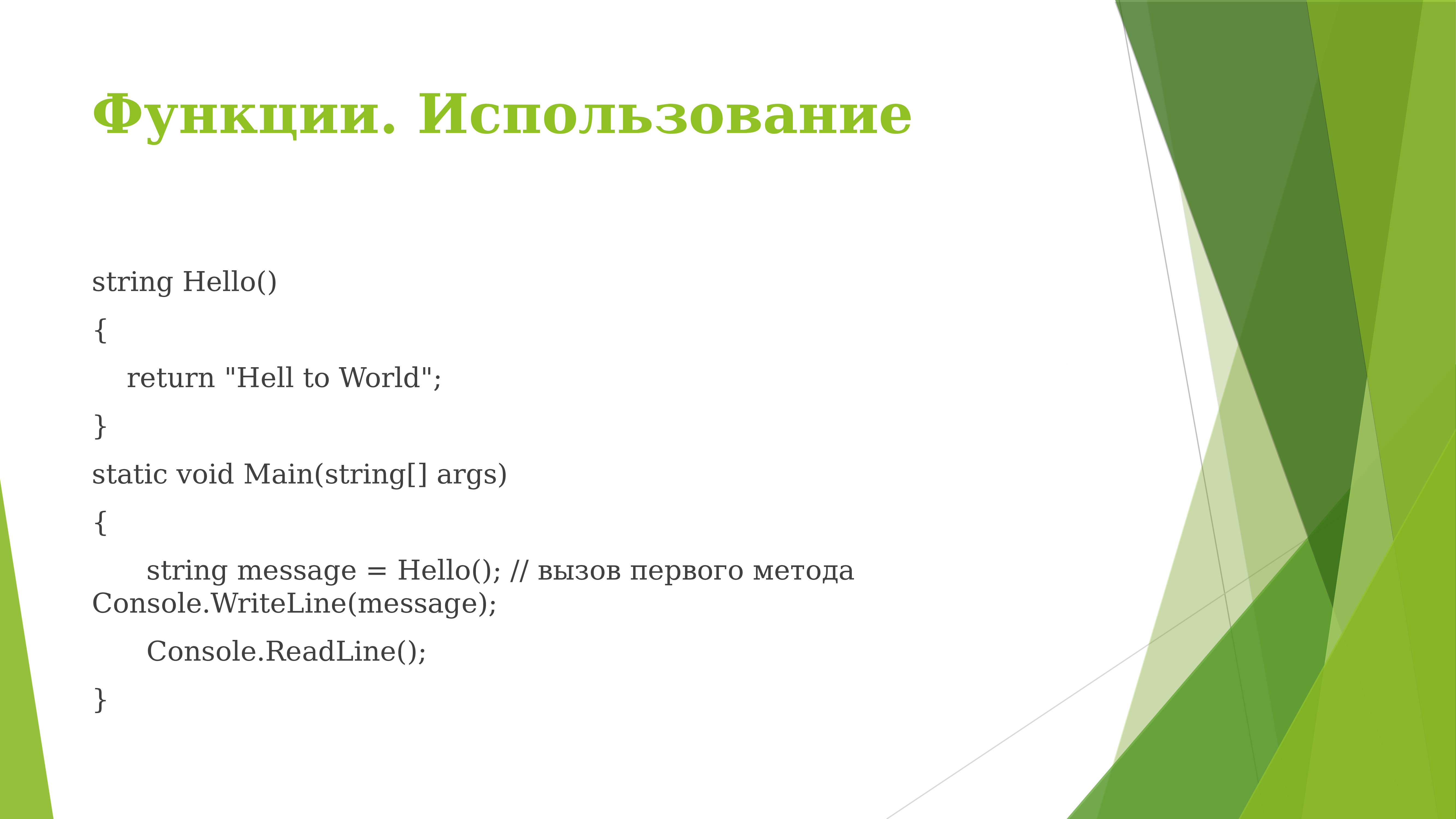 Функции. Использование

string Hello()

{

return "Hell to World";

}

static void Main(string[] args)

{

string message = Hello(); // вызов первого метода Console.WriteLine(message);

Console.ReadLine();

}